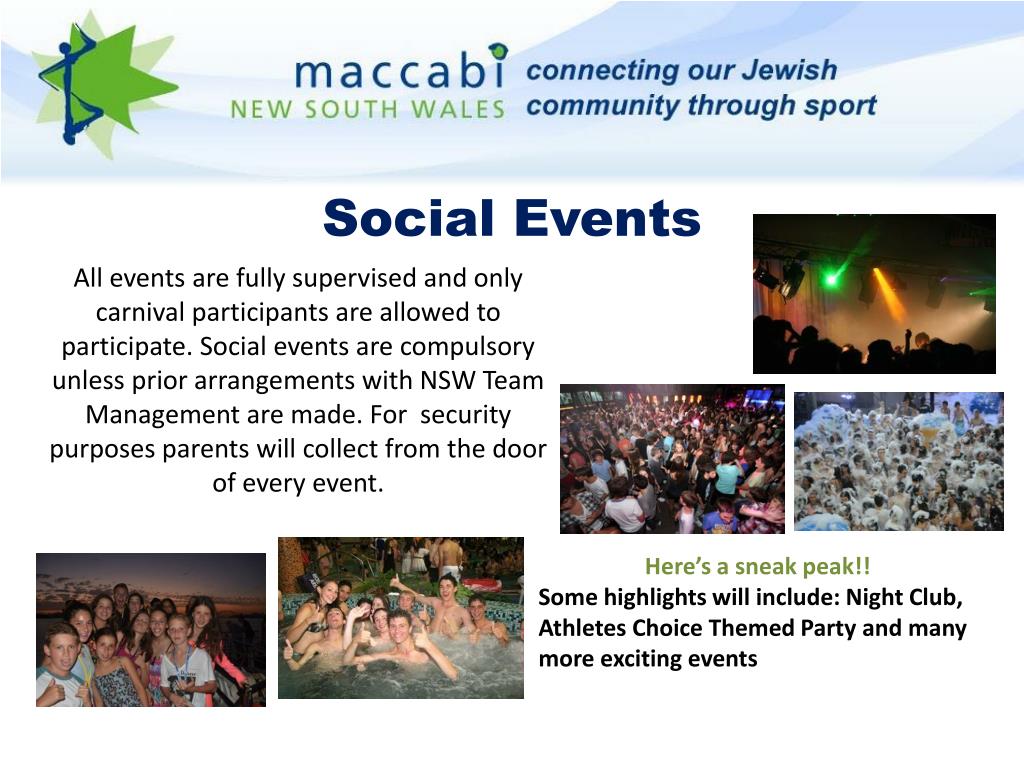 maccabi
NEW SOUTH WALES
connecting our Jewish community through sport

Social Events

All events are fully supervised and only carnival participants are allowed to participate. Social events are compulsory unless prior arrangements with NSW Team Management are made. For security purposes parents will collect from the door of every event.

Here's a sneak peak!!
Some highlights will include: Night Club, Athletes Choice Themed Party and many more exciting events